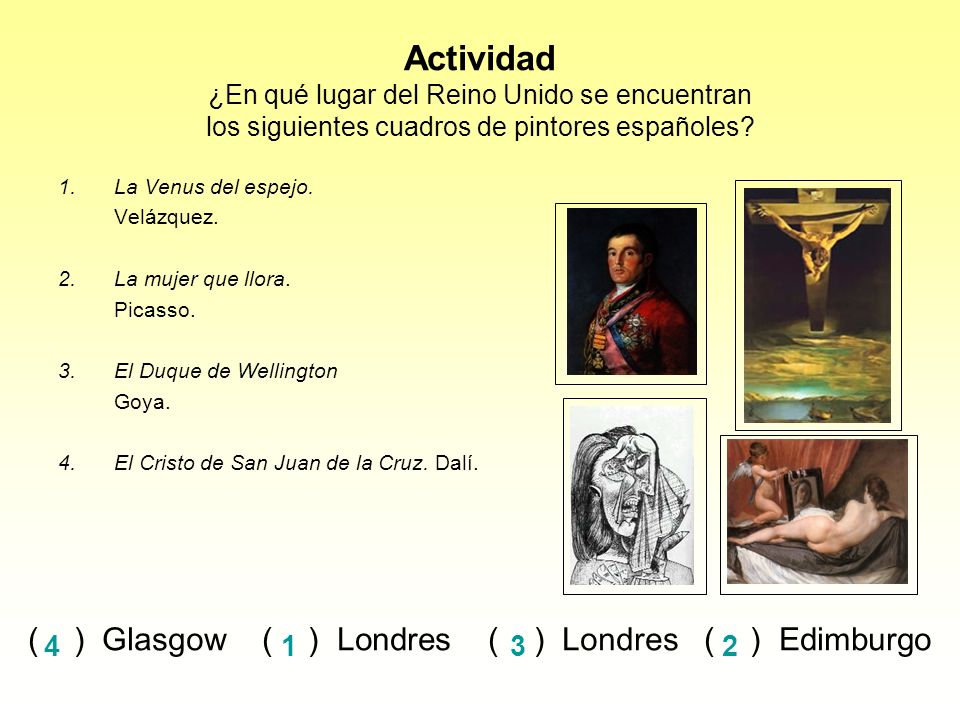 Actividad
¿En qué lugar del Reino Unido se encuentran los siguientes cuadros de pintores españoles?

1. La Venus del espejo.
Velázquez.

2. La mujer que llora.
Picasso.

3. El Duque de Wellington
Goya.

4. El Cristo de San Juan de la Cruz. Dalí.

( 4 ) Glasgow ( 1 ) Londres ( 3 ) Londres ( 2 ) Edimburgo